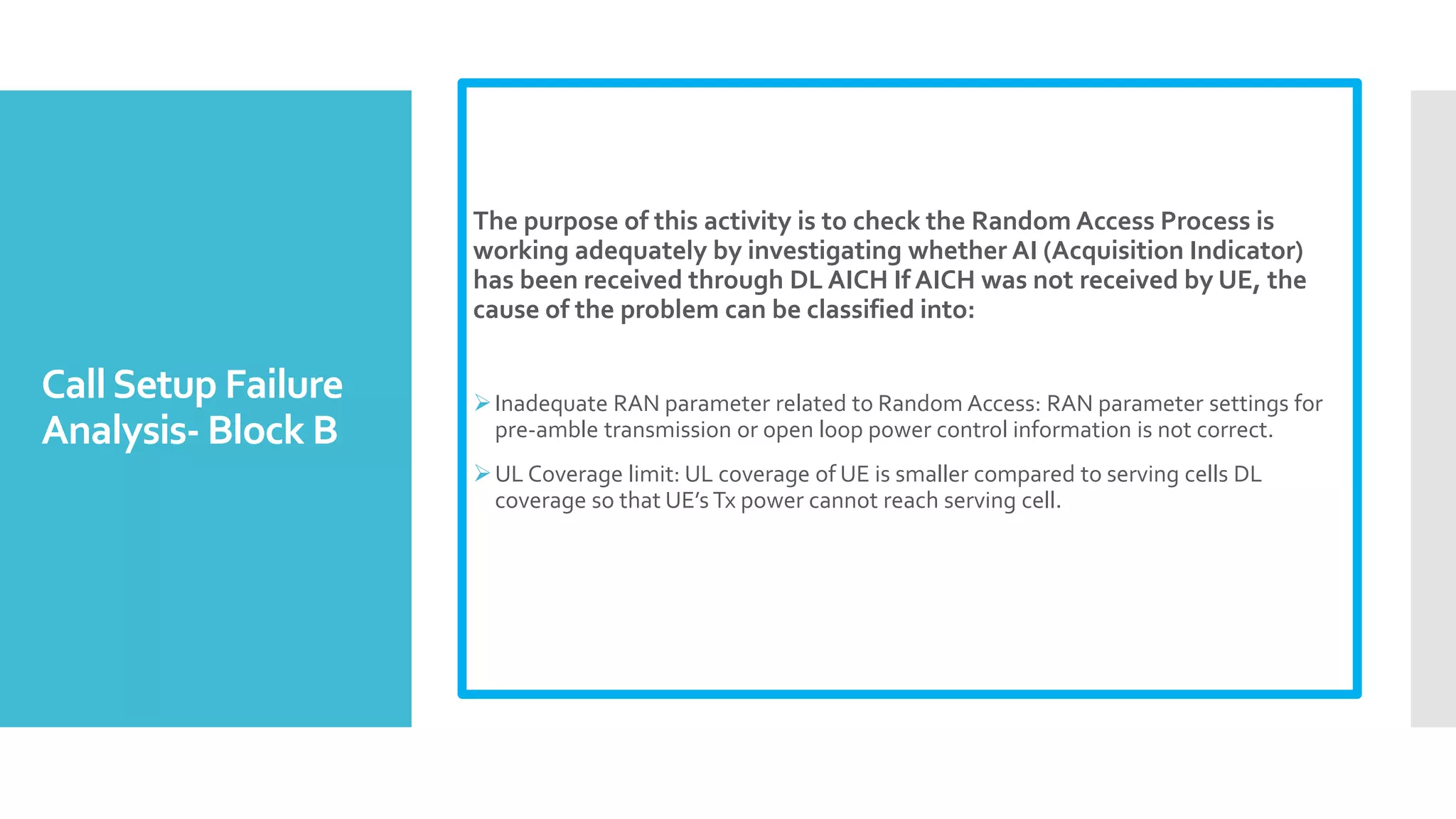 Call Setup Failure Analysis- Block B

The purpose of this activity is to check the Random Access Process is working adequately by investigating whether AI (Acquisition Indicator) has been received through DL AICH If AICH was not received by UE, the cause of the problem can be classified into:

➢ Inadequate RAN parameter related to Random Access: RAN parameter settings for pre-amble transmission or open loop power control information is not correct.

➢ UL Coverage limit: UL coverage of UE is smaller compared to serving cells DL coverage so that UE's Tx power cannot reach serving cell.